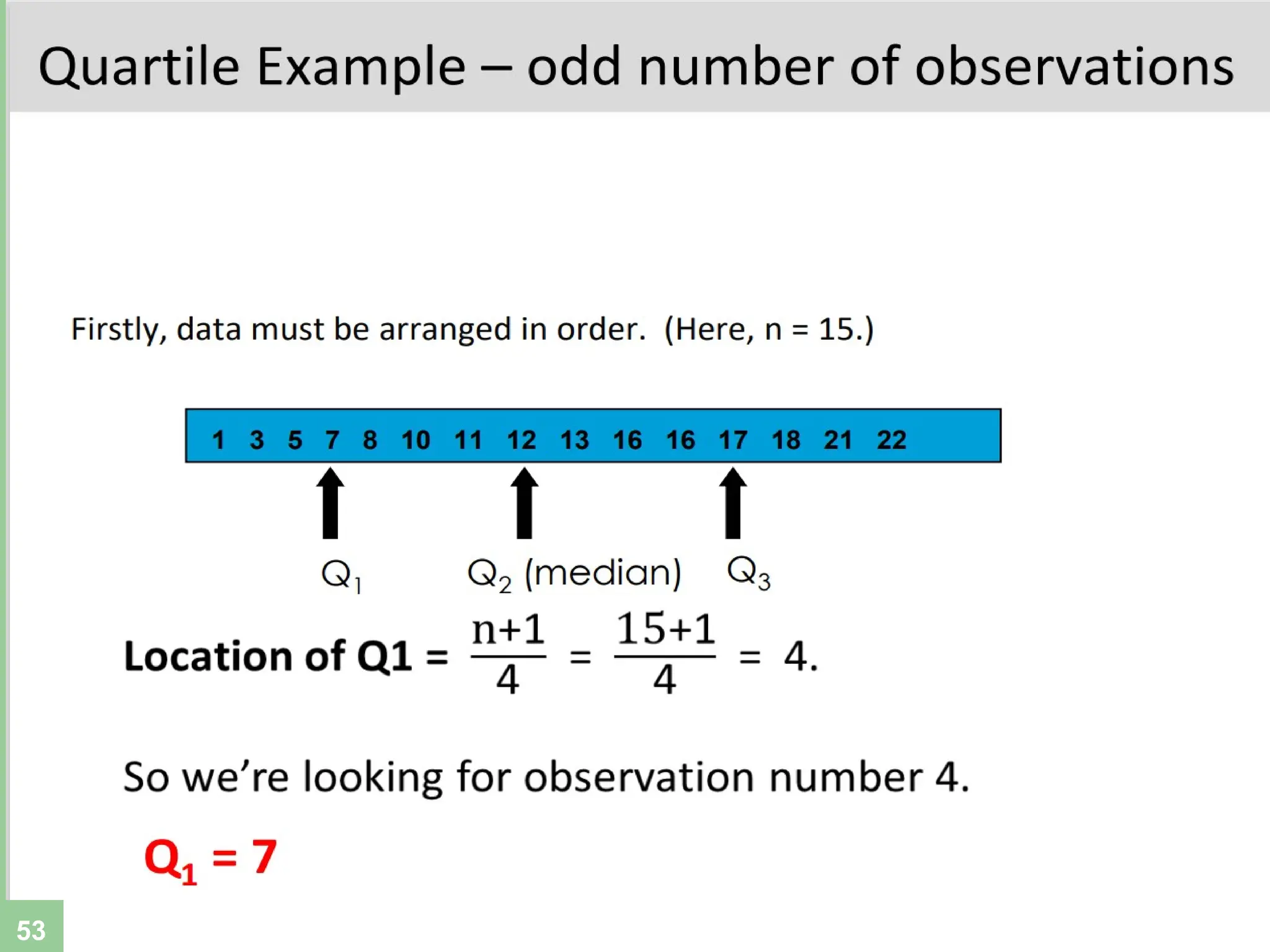 Quartile Example – odd number of observations

Firstly, data must be arranged in order. (Here, n = 15.)

1 3 5 7 8 10 11 12 13 16 16 17 18 21 22

$Q_1$ $Q_2$ (median) $Q_3$

Location of Q1 = $\frac{n+1}{4} = \frac{15+1}{4} = 4.$

So we're looking for observation number 4.

$Q_1 = 7$

53